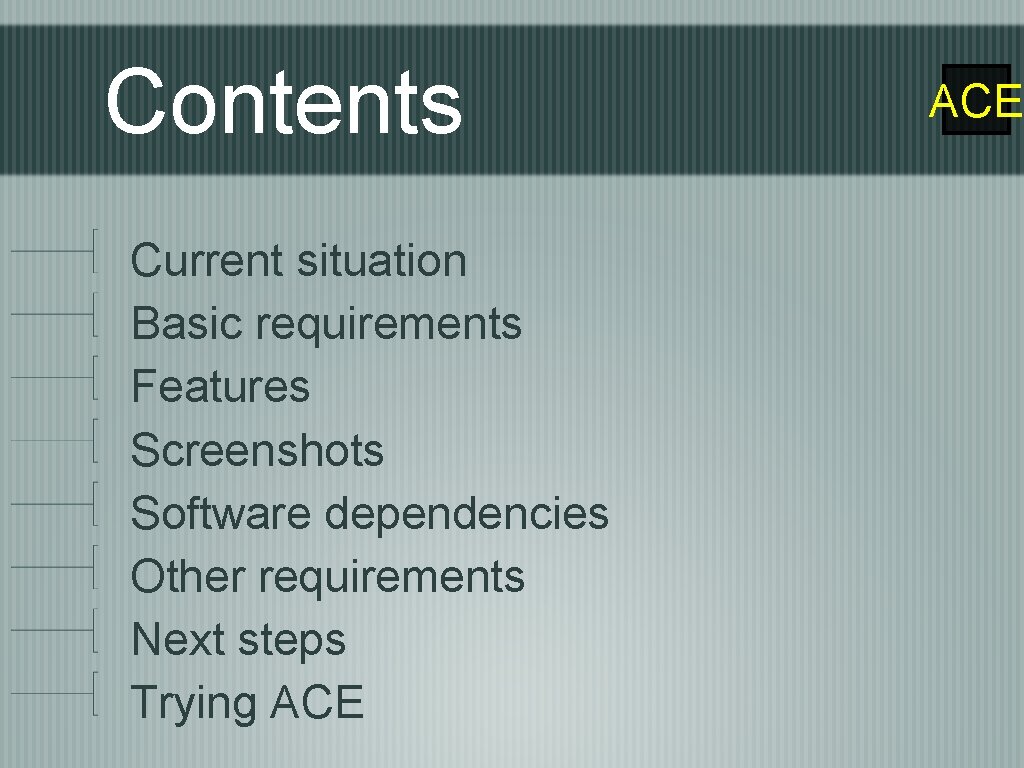 Contents

ACE

Current situation
Basic requirements
Features
Screenshots
Software dependencies
Other requirements
Next steps
Trying ACE